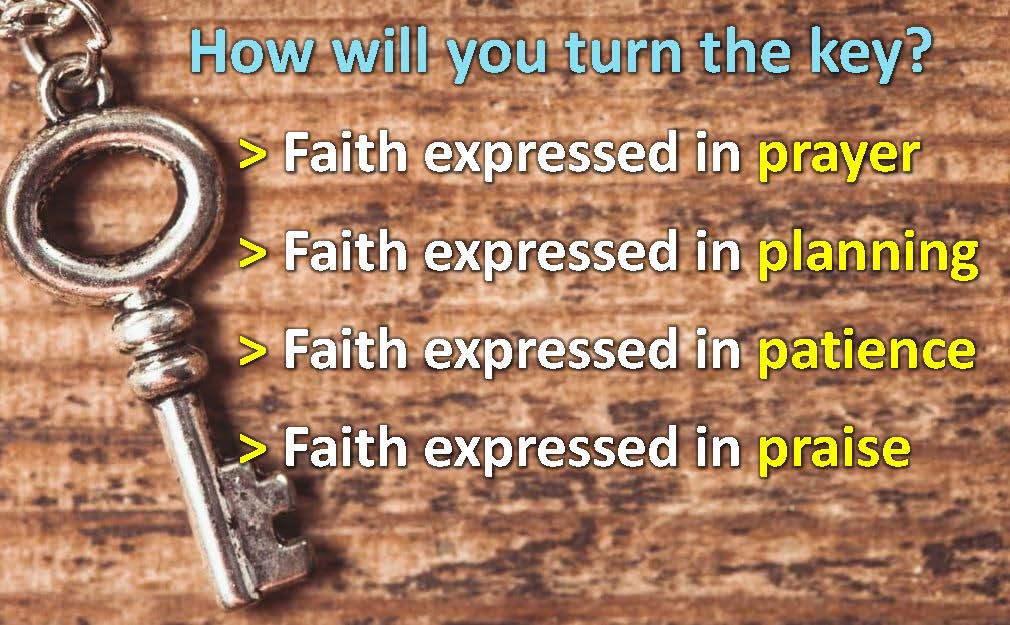 How will you turn the key?

> Faith expressed in prayer

> Faith expressed in planning

> Faith expressed in patience

> Faith expressed in praise